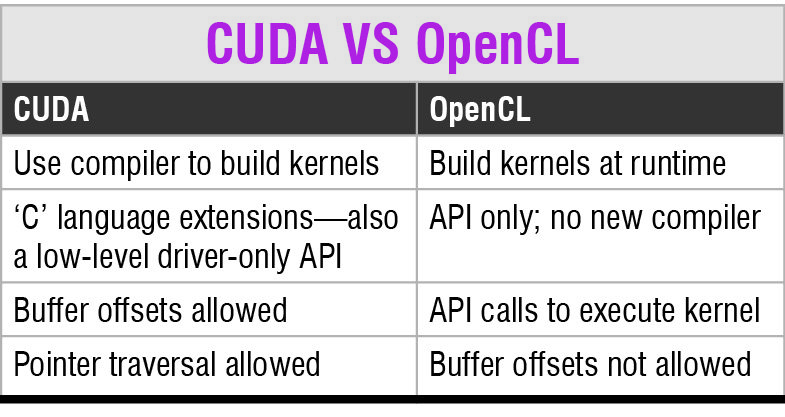 CUDA VS OpenCL

| CUDA | OpenCL |
|---|---|
| Use compiler to build kernels | Build kernels at runtime |
| ‘C’ language extensions—also a low-level driver-only API | API only; no new compiler |
| Buffer offsets allowed | API calls to execute kernel |
| Pointer traversal allowed | Buffer offsets not allowed |